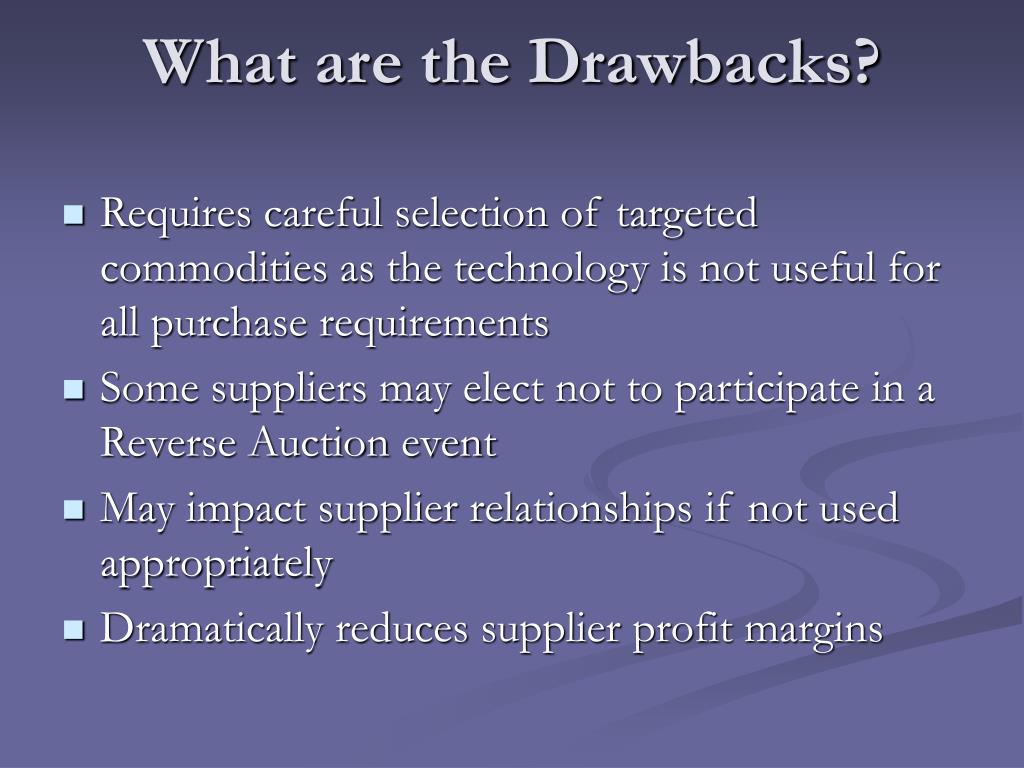 What are the Drawbacks?

- Requires careful selection of targeted commodities as the technology is not useful for all purchase requirements
- Some suppliers may elect not to participate in a Reverse Auction event
- May impact supplier relationships if not used appropriately
- Dramatically reduces supplier profit margins